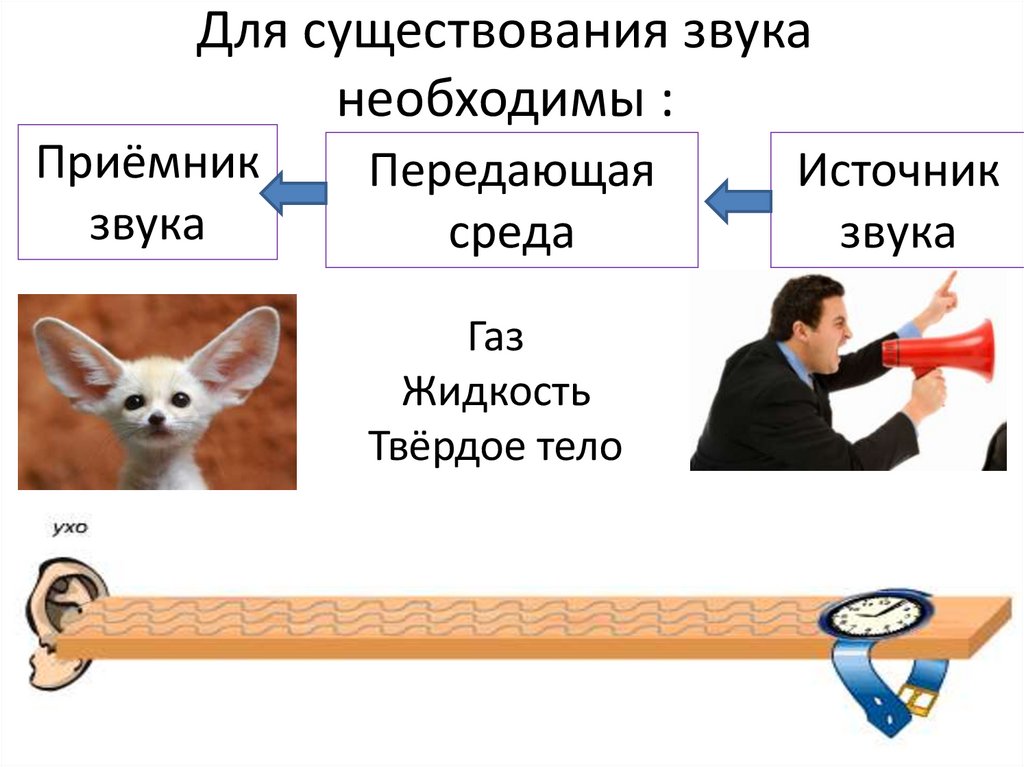 Для существования звука необходимы :

Приёмник звука

Передающая среда

Источник звука

Газ
Жидкость
Твёрдое тело

ухо